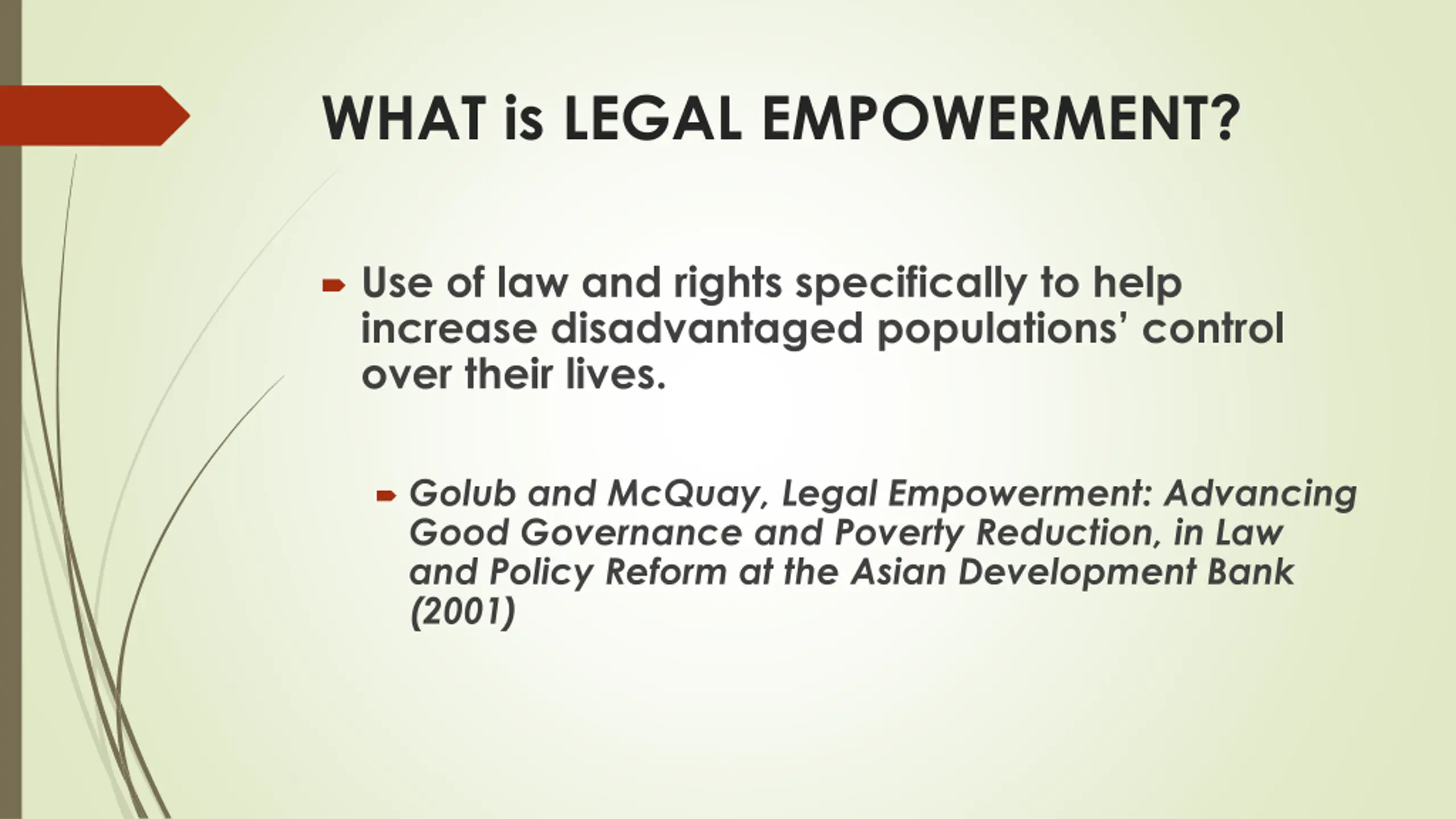 WHAT is LEGAL EMPOWERMENT?

Use of law and rights specifically to help increase disadvantaged populations' control over their lives.

Golub and McQuay, Legal Empowerment: Advancing Good Governance and Poverty Reduction, in Law and Policy Reform at the Asian Development Bank (2001)